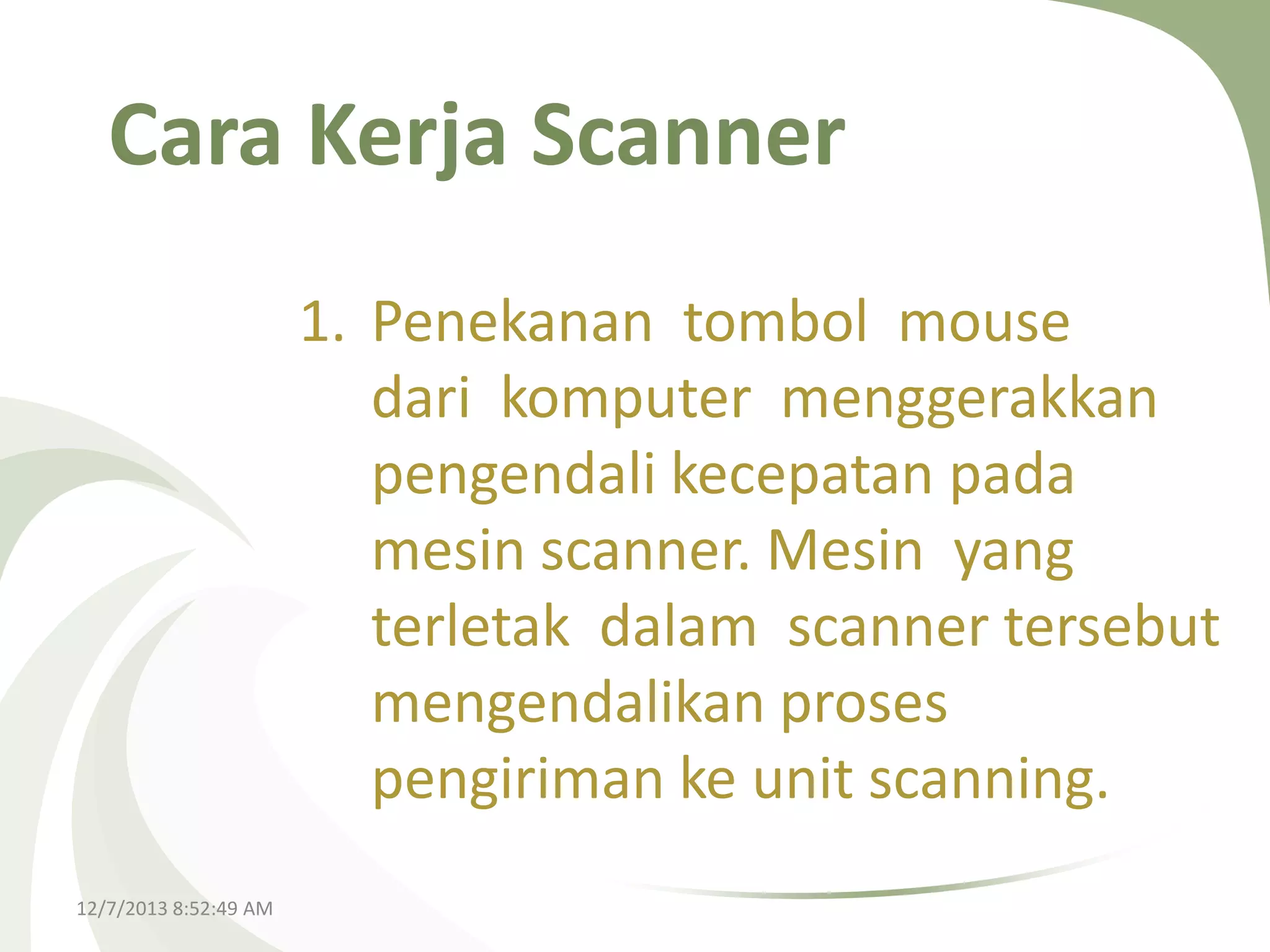 Cara Kerja Scanner

1. Penekanan tombol mouse dari komputer menggerakkan pengendali kecepatan pada mesin scanner. Mesin yang terletak dalam scanner tersebut mengendalikan proses pengiriman ke unit scanning.

12/7/2013 8:52:49 AM